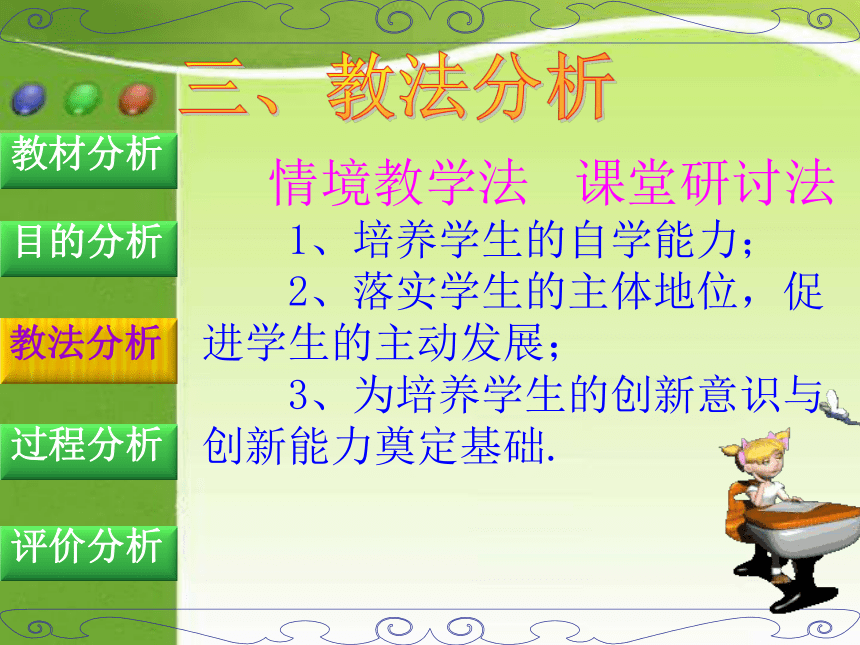 三、教法分析

教材分析

目的分析

教法分析

过程分析

评价分析

情境教学法　课堂研讨法

1、培养学生的自学能力；

2、落实学生的主体地位，促进学生的主动发展；

3、为培养学生的创新意识与创新能力奠定基础.